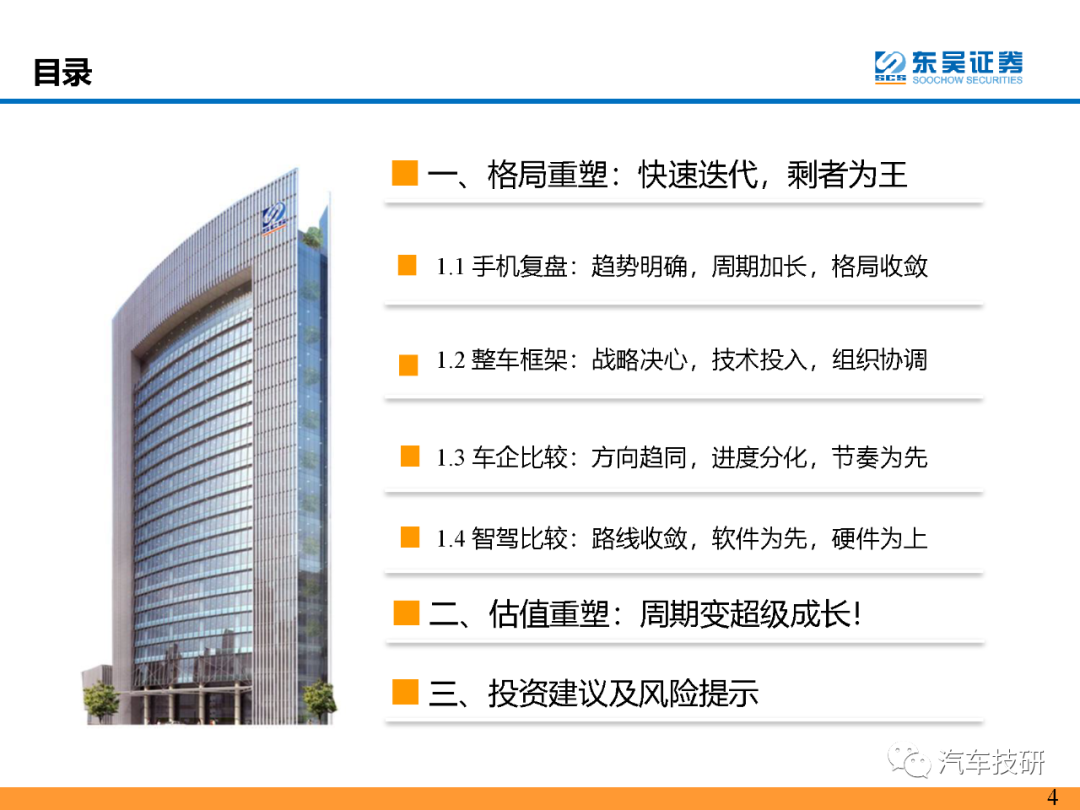 目录

SCS 东吴证券 SOOCHOW SECURITIES

一、格局重塑：快速迭代，剩者为王

1.1 手机复盘：趋势明确，周期加长，格局收敛

1.2 整车框架：战略决心，技术投入，组织协调

1.3 车企比较：方向趋同，进度分化，节奏为先

1.4 智驾比较：路线收敛，软件为先，硬件为上

二、估值重塑：周期变超级成长！

三、投资建议及风险提示

汽车技研

4